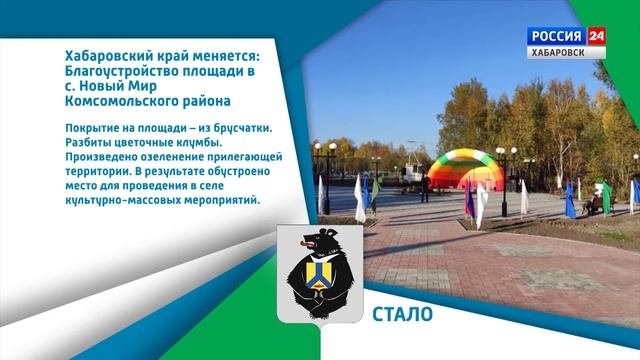 Хабаровский край меняется: Благоустройство площади в с. Новый Мир Комсомольского района

Покрытие на площади – из брусчатки. Разбиты цветочные клумбы. Произведено озеленение прилегающей территории. В результате обустроено место для проведения в селе культурно-массовых мероприятий.

РОССИЯ 24
ХАБАРОВСК

СТАЛО